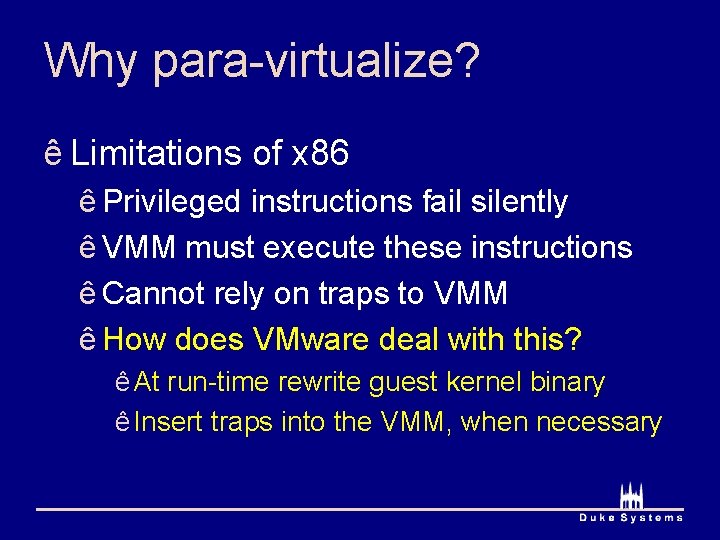 Why para-virtualize?

ê Limitations of x86

ê Privileged instructions fail silently

ê VMM must execute these instructions

ê Cannot rely on traps to VMM

ê How does VMware deal with this?

ê At run-time rewrite guest kernel binary

ê Insert traps into the VMM, when necessary

Duke Systems